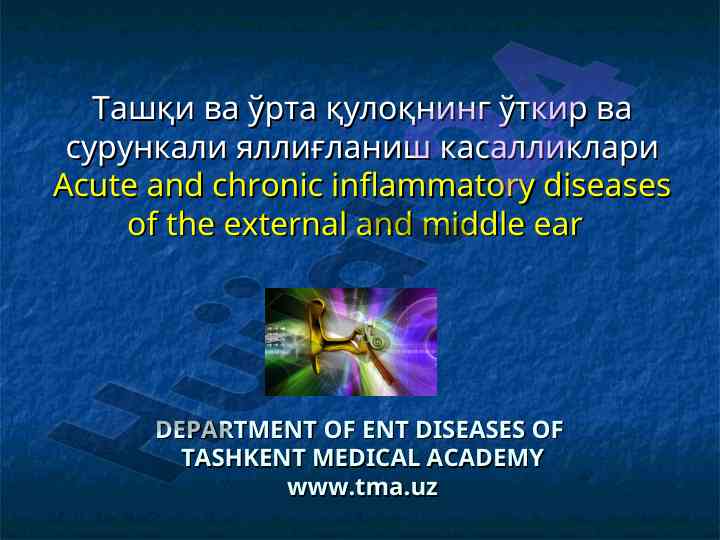 Ташқи ва ўрта қулоқнинг ўткир ва сурункали яллиғланиш касалликлари
Acute and chronic inflammatory diseases of the external and middle ear

DEPARTMENT OF ENT DISEASES OF TASHKENT MEDICAL ACADEMY
www.tma.uz